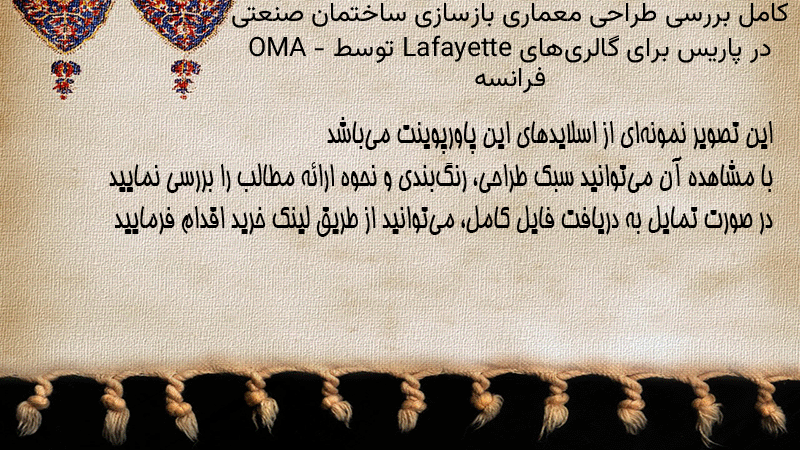 کامل بررسی طراحی معماری بازسازی ساختمان صنعتی در پاریس برای گالری‌های Lafayette توسط OMA - فرانسه

این تصویر نمونه‌ای از اسلایدهای این پاورپوینت می‌باشد
با مشاهده آن می‌توانید سبک طراحی، رنگ‌بندی و نحوه ارائه مطالب را بررسی نمایید
در صورت تمایل به دریافت فایل کامل، می‌توانید از طریق لینک خرید اقدام فرمایید